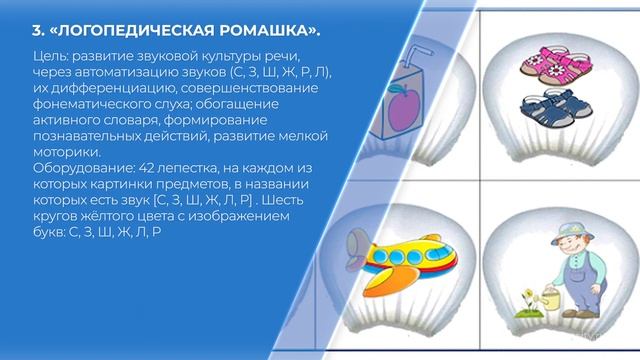 3. «ЛОГОПЕДИЧЕСКАЯ РОМАШКА».

Цель: развитие звуковой культуры речи, через автоматизацию звуков (С, З, Ш, Ж, Р, Л), их дифференциацию, совершенствование фонематического слуха; обогащение активного словаря, формирование познавательных действий, развитие мелкой моторики.
Оборудование: 42 лепестка, на каждом из которых картинки предметов, в названии которых есть звук [С, З, Ш, Ж, Л, Р] . Шесть кругов жёлтого цвета с изображением букв: С, З, Ш, Ж, Л, Р